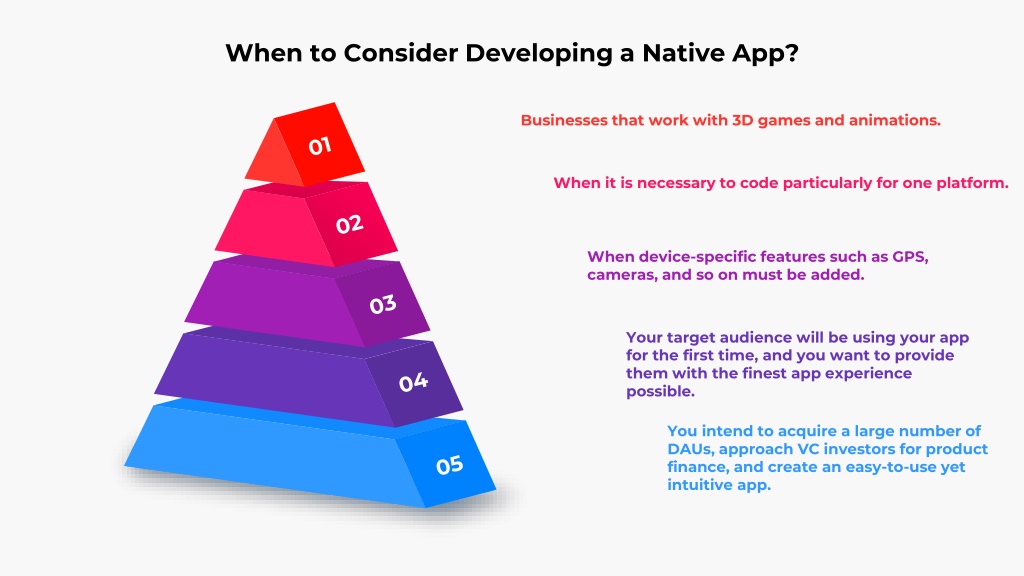 When to Consider Developing a Native App?

01

Businesses that work with 3D games and animations.

02

When it is necessary to code particularly for one platform.

03

When device-specific features such as GPS, cameras, and so on must be added.

04

Your target audience will be using your app for the first time, and you want to provide them with the finest app experience possible.

05

You intend to acquire a large number of DAUs, approach VC investors for product finance, and create an easy-to-use yet intuitive app.